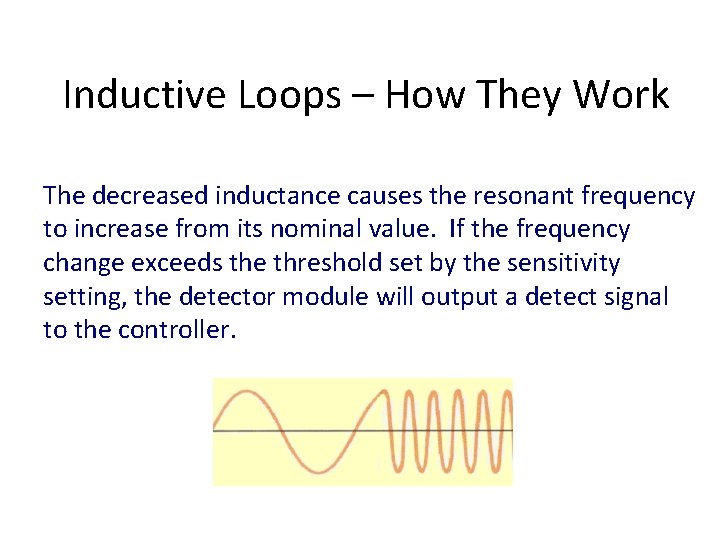 Inductive Loops – How They Work

The decreased inductance causes the resonant frequency to increase from its nominal value. If the frequency change exceeds the threshold set by the sensitivity setting, the detector module will output a detect signal to the controller.